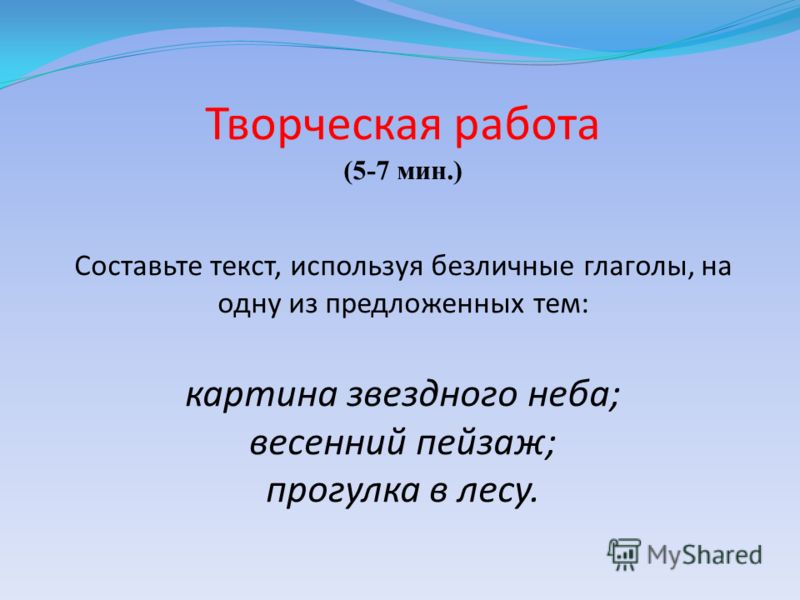 Творческая работа
(5-7 мин.)

Составьте текст, используя безличные глаголы, на одну из предложенных тем:

картина звездного неба;
весенний пейзаж;
прогулка в лесу.

MyShared